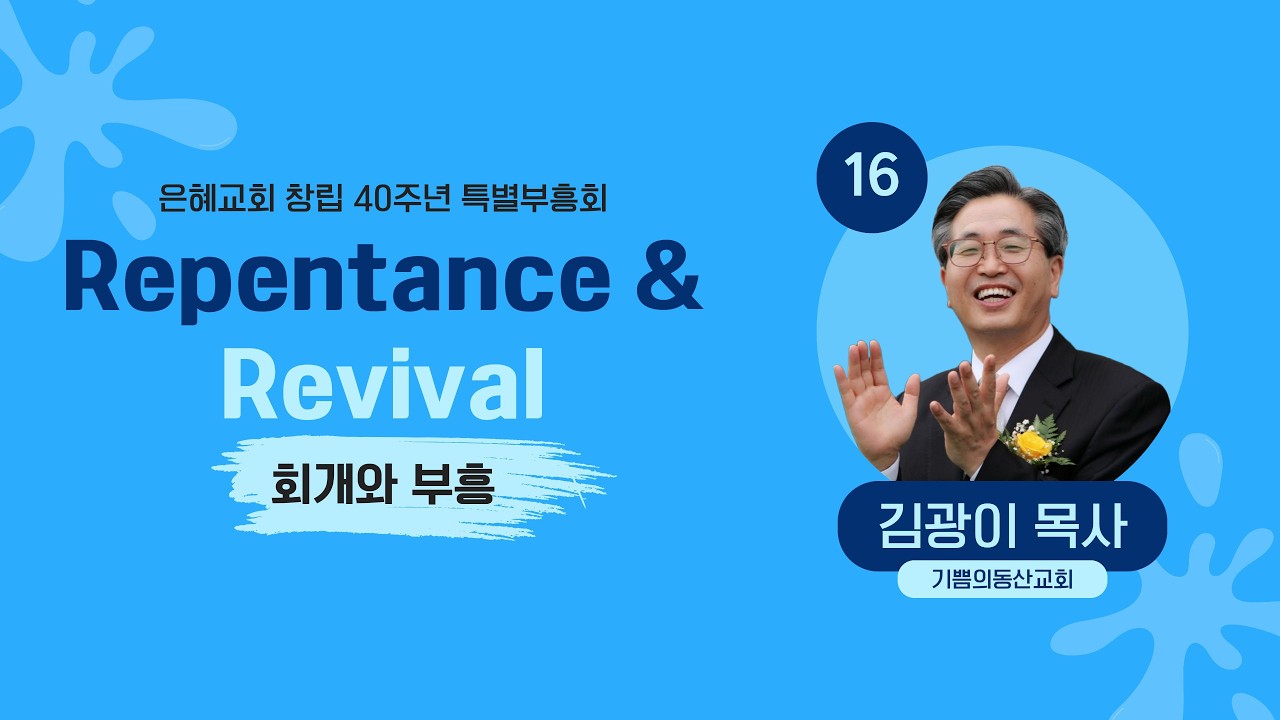 은혜교회 창립 40주년 특별부흥회

Repentance &
Revival

회개와 부흥

16

김광이 목사

기쁨의동산교회